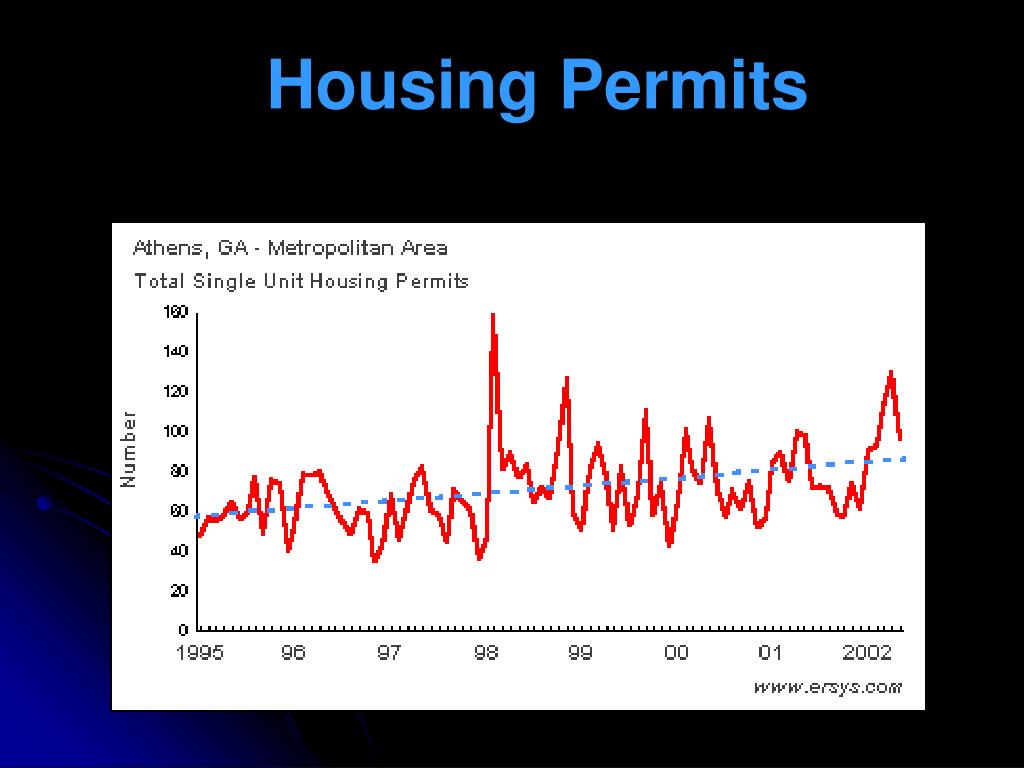 Housing Permits

Athens, GA - Metropolitan Area

Total Single Unit Housing Permits

Number

160
140
120
100
80
60
40
20
0

1995 96 97 98 99 00 01 2002

www.ersys.com